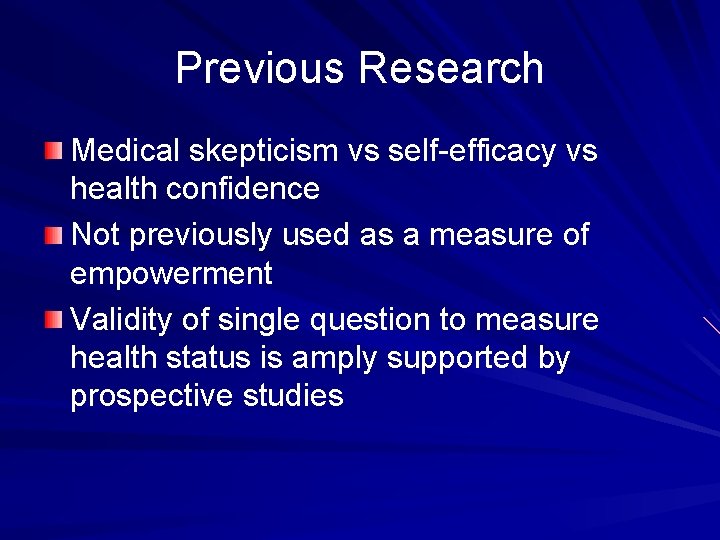 Previous Research

Medical skepticism vs self-efficacy vs health confidence

Not previously used as a measure of empowerment

Validity of single question to measure health status is amply supported by prospective studies